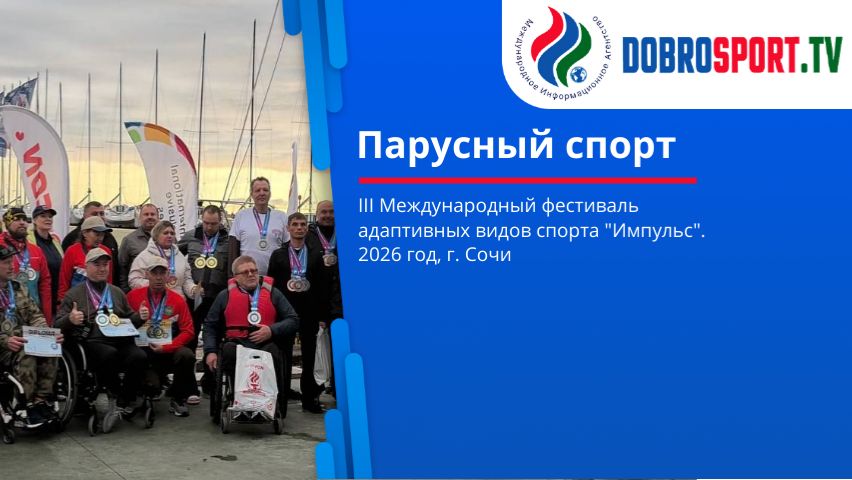 Международное Информационное Агентство
DOBROSPORT.TV

Парусный спорт

III Международный фестиваль адаптивных видов спорта "Импульс". 2026 год, г. Сочи